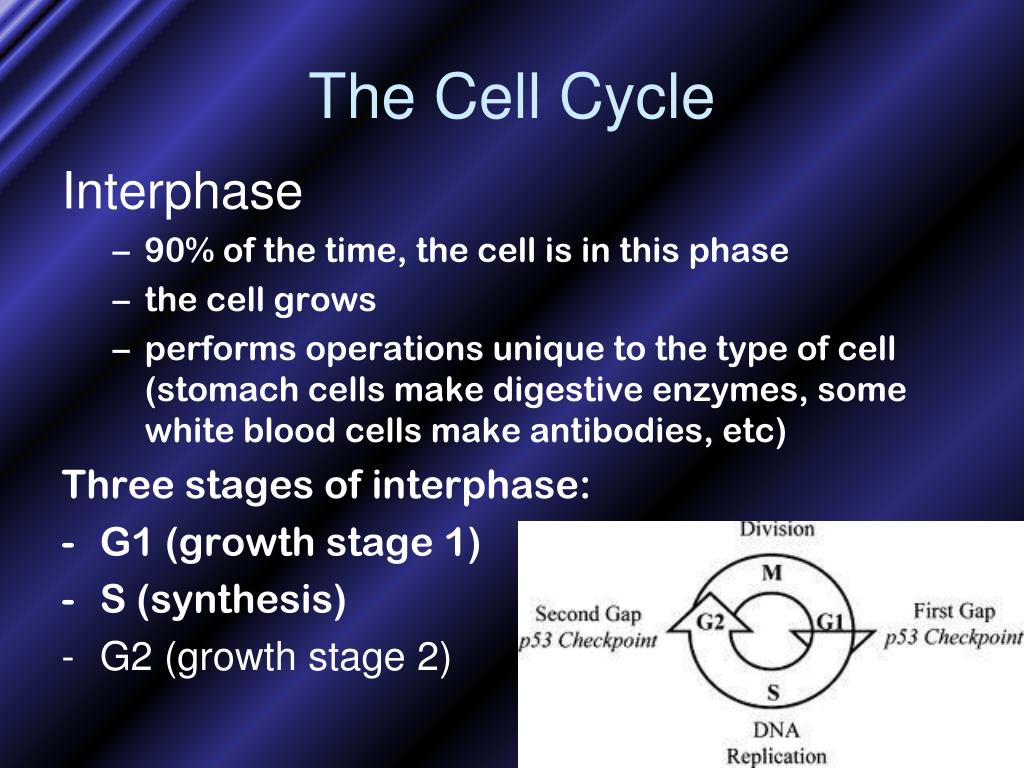 The Cell Cycle

Interphase

– 90% of the time, the cell is in this phase
– the cell grows
– performs operations unique to the type of cell (stomach cells make digestive enzymes, some white blood cells make antibodies, etc)

Three stages of interphase:
- G1 (growth stage 1)
- S (synthesis)
- G2 (growth stage 2)

Division
M
Second Gap
p53 Checkpoint
G2
G1
First Gap
p53 Checkpoint
S
DNA
Replication